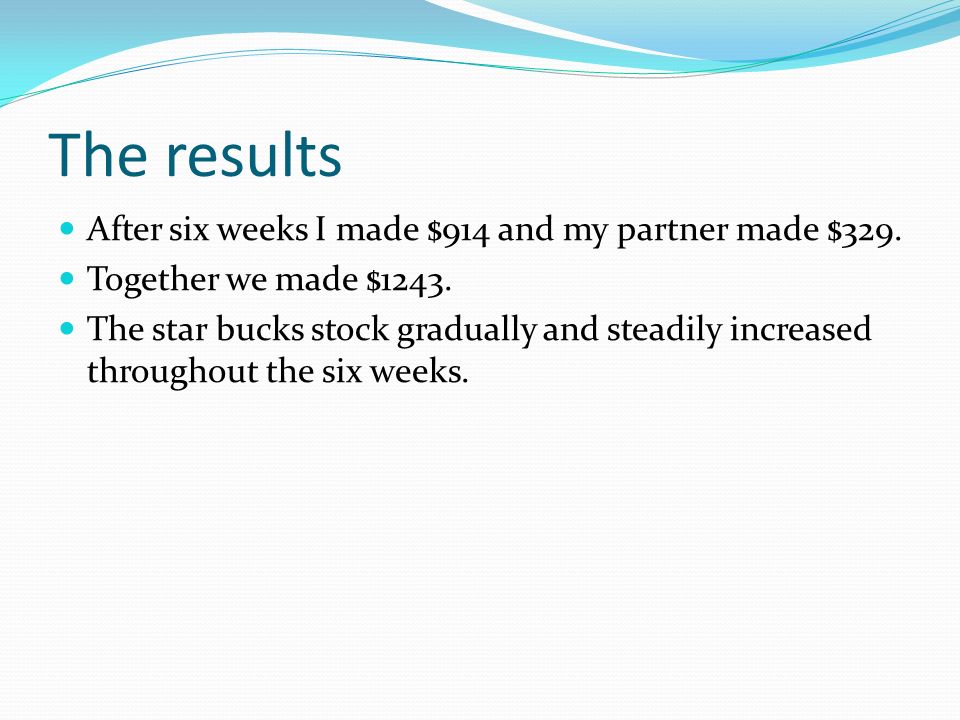 The results

- After six weeks I made \$914 and my partner made \$329.
- Together we made \$1243.
- The star bucks stock gradually and steadily increased throughout the six weeks.